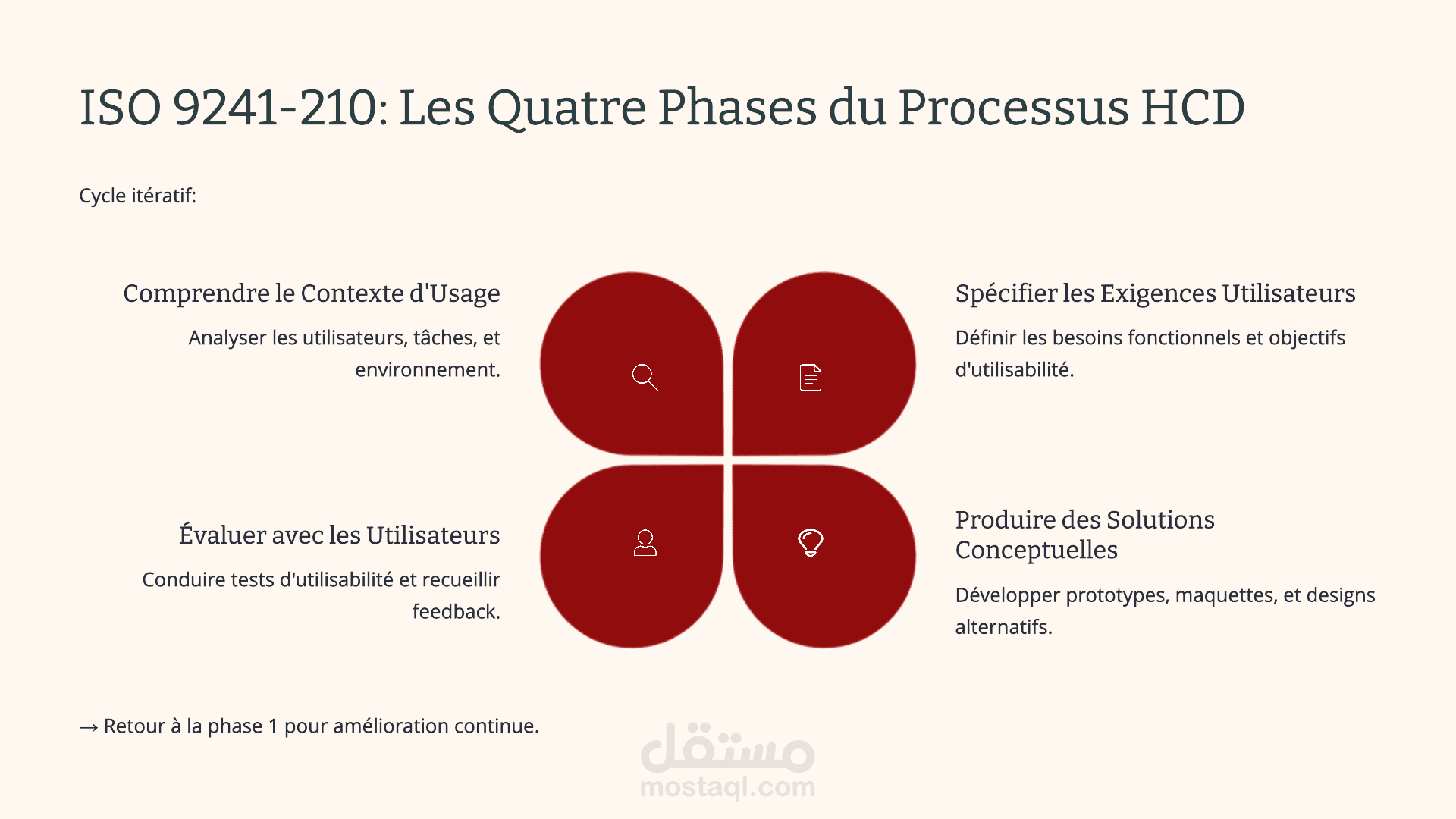 ISO 9241-210: Les Quatre Phases du Processus HCD

Cycle itératif:

Comprendre le Contexte d'Usage

Analyser les utilisateurs, tâches, et environnement.

Spécifier les Exigences Utilisateurs

Définir les besoins fonctionnels et objectifs d'utilisabilité.

Évaluer avec les Utilisateurs

Conduire tests d'utilisabilité et recueillir feedback.

Produire des Solutions Conceptuelles

Développer prototypes, maquettes, et designs alternatifs.

→ Retour à la phase 1 pour amélioration continue.

مستقل
mostaql.com